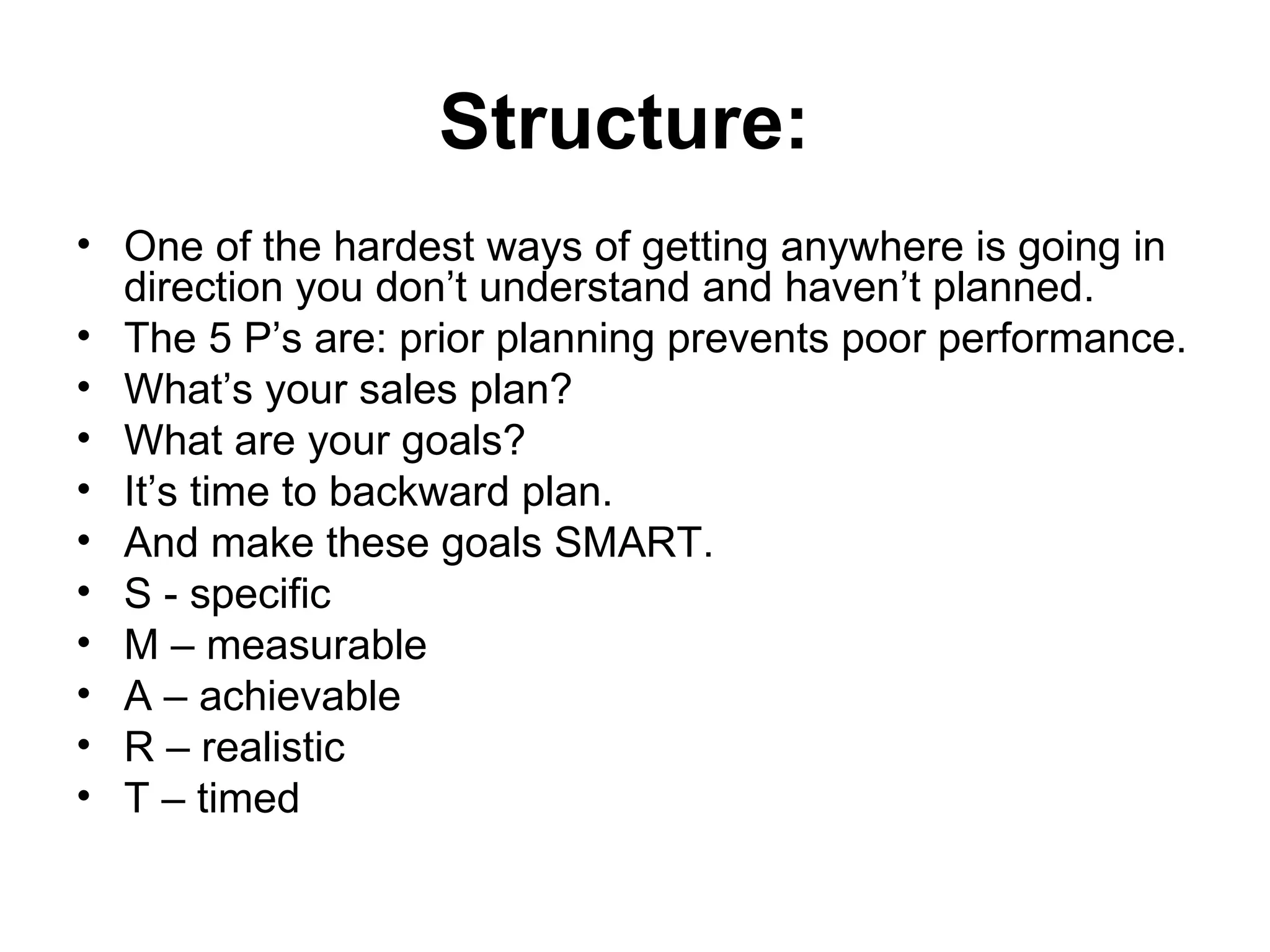 Structure:

• One of the hardest ways of getting anywhere is going in direction you don’t understand and haven’t planned.
• The 5 P’s are: prior planning prevents poor performance.
• What’s your sales plan?
• What are your goals?
• It’s time to backward plan.
• And make these goals SMART.
• S - specific
• M – measurable
• A – achievable
• R – realistic
• T – timed